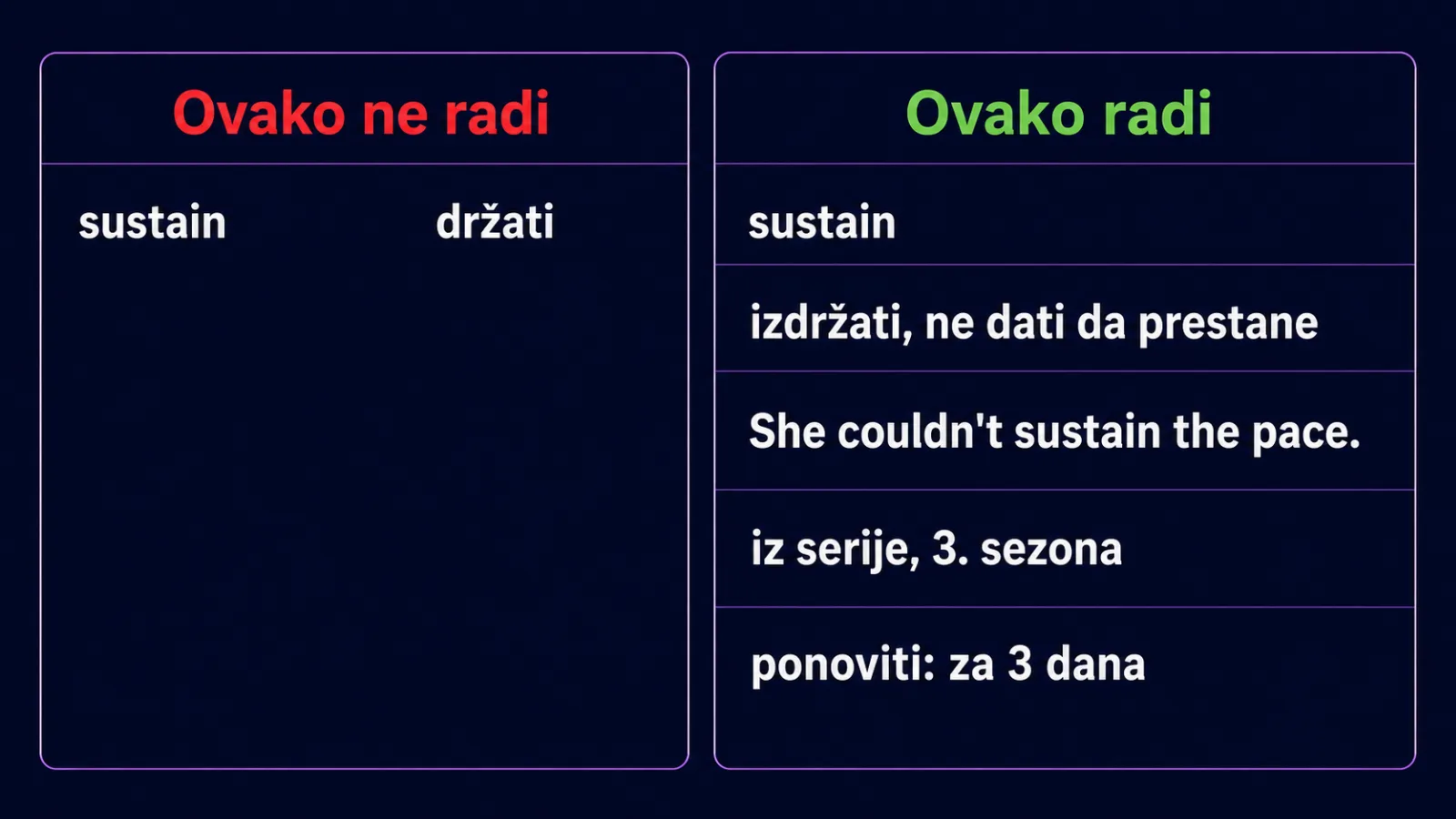 Ovako ne radi

sustain    držati

Ovako radi

sustain

izdržati, ne dati da prestane

She couldn't sustain the pace.

iz serije, 3. sezona

ponoviti: za 3 dana